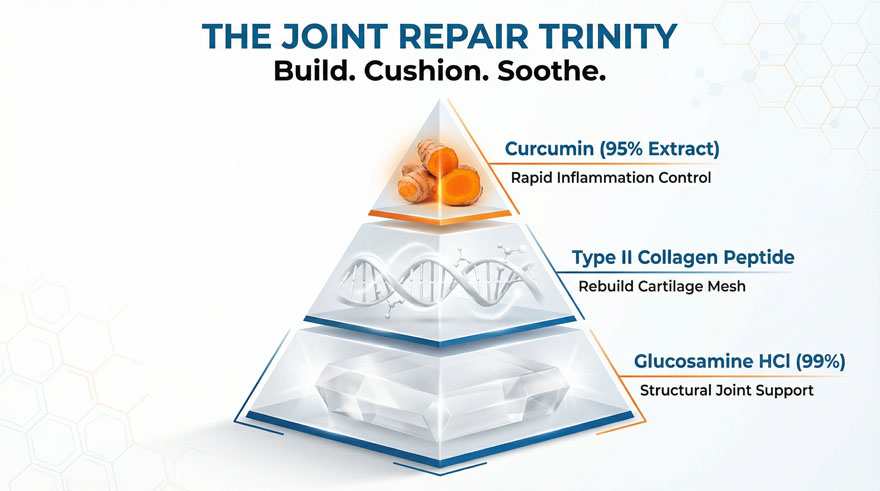 THE JOINT REPAIR TRINITY
Build. Cushion. Soothe.

Curcumin (95% Extract)
Rapid Inflammation Control

Type II Collagen Peptide
Rebuild Cartilage Mesh

Glucosamine HCl (99%)
Structural Joint Support